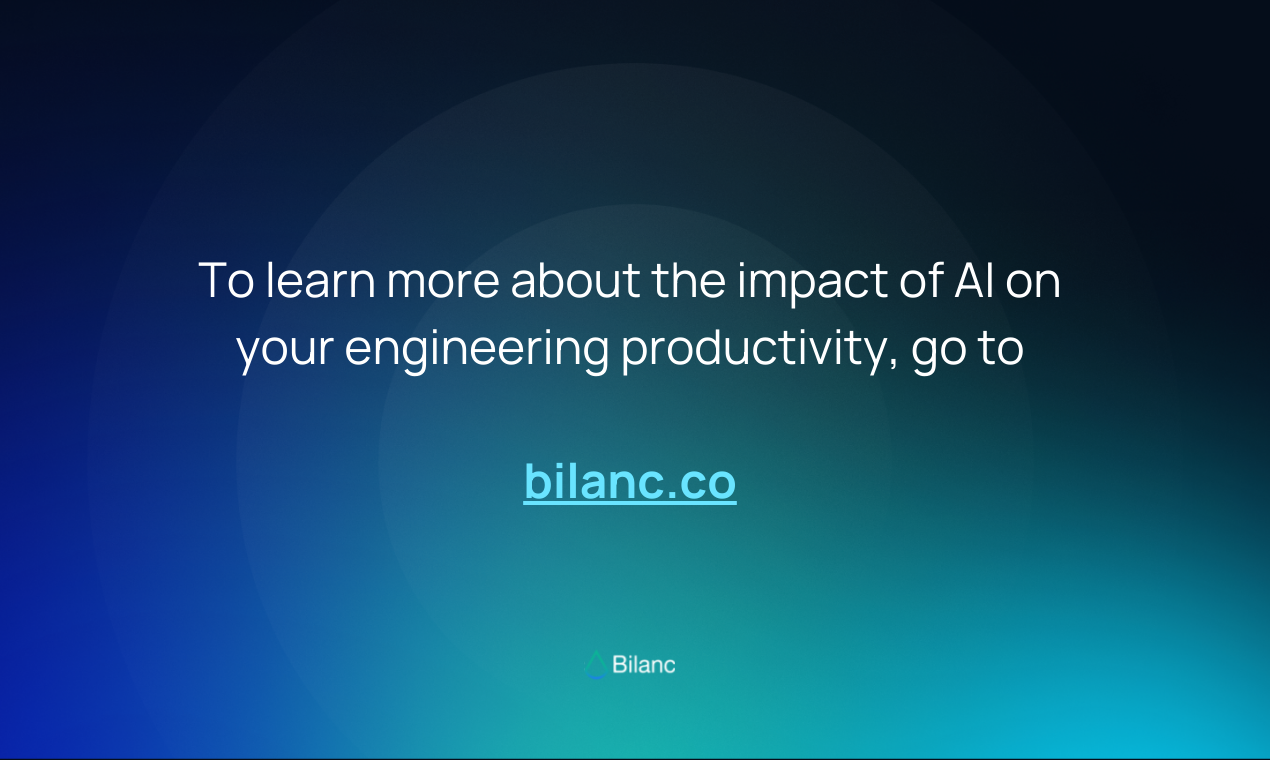 To learn more about the impact of AI on your engineering productivity, go to

bilanc.co

Bilanc